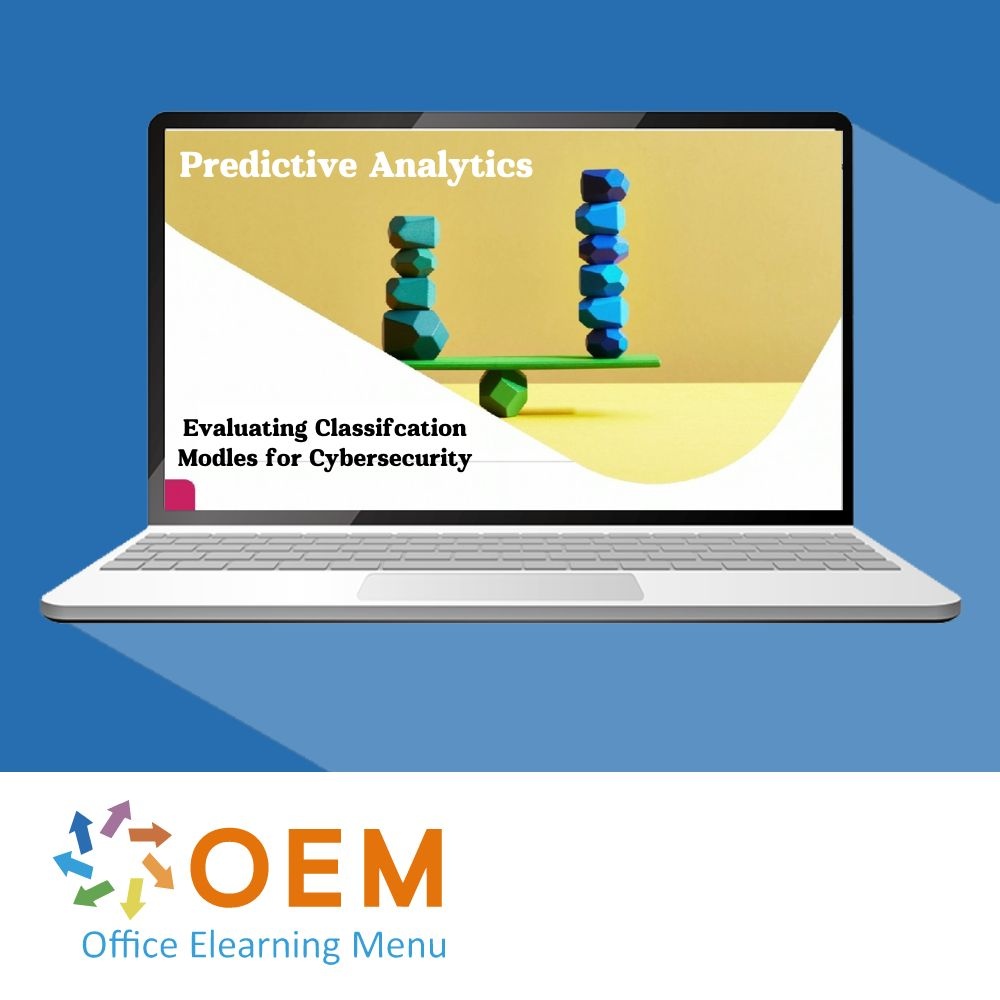 Predictive Analytics

Evaluating Classifcation Modles for Cybersecurity

OEM
Office Elearning Menu